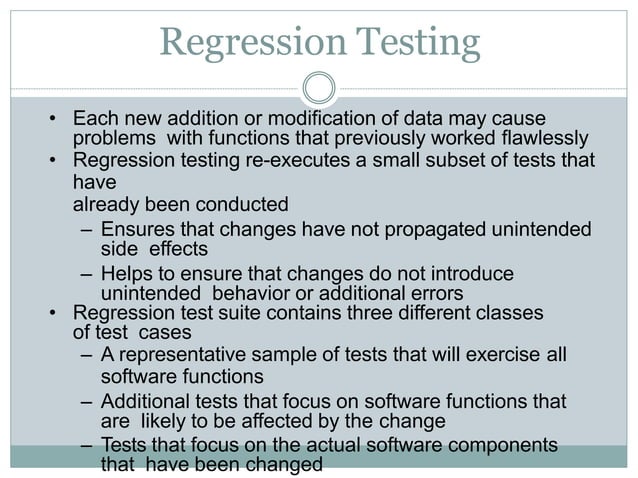 Regression Testing

• Each new addition or modification of data may cause problems with functions that previously worked flawlessly
• Regression testing re-executes a small subset of tests that have
already been conducted
– Ensures that changes have not propagated unintended side effects
– Helps to ensure that changes do not introduce unintended behavior or additional errors
• Regression test suite contains three different classes of test cases
– A representative sample of tests that will exercise all software functions
– Additional tests that focus on software functions that are likely to be affected by the change
– Tests that focus on the actual software components that have been changed